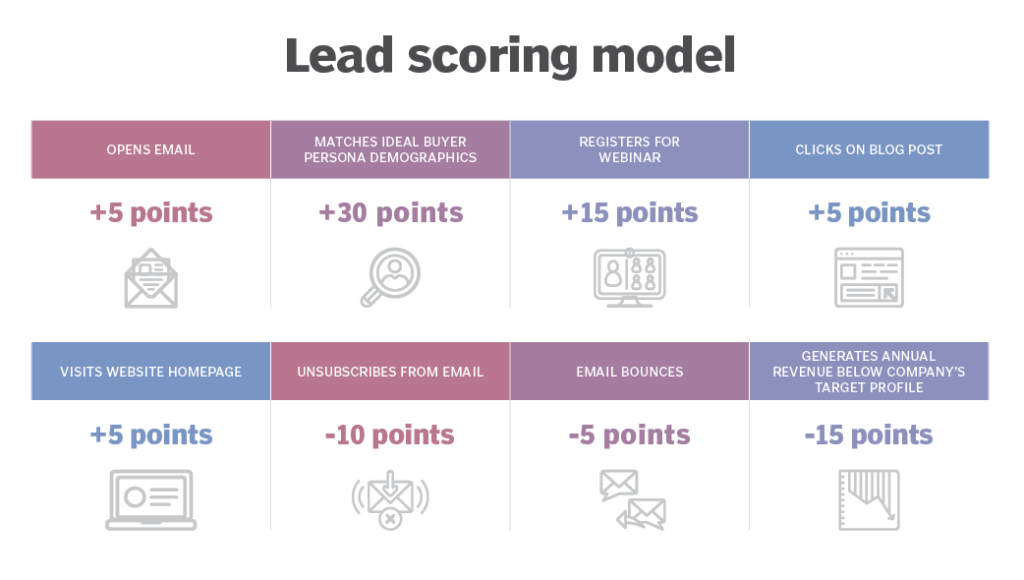 Lead scoring model

| OPENS EMAIL | MATCHES IDEAL BUYER PERSONA DEMOGRAPHICS | REGISTERS FOR WEBINAR | CLICKS ON BLOG POST |
|---|---|---|---|
| +5 points | +30 points | +15 points | +5 points |

| VISITS WEBSITE HOMEPAGE | UNSUBSCRIBES FROM EMAIL | EMAIL BOUNCES | GENERATES ANNUAL REVENUE BELOW COMPANY'S TARGET PROFILE |
|---|---|---|---|
| +5 points | -10 points | -5 points | -15 points |